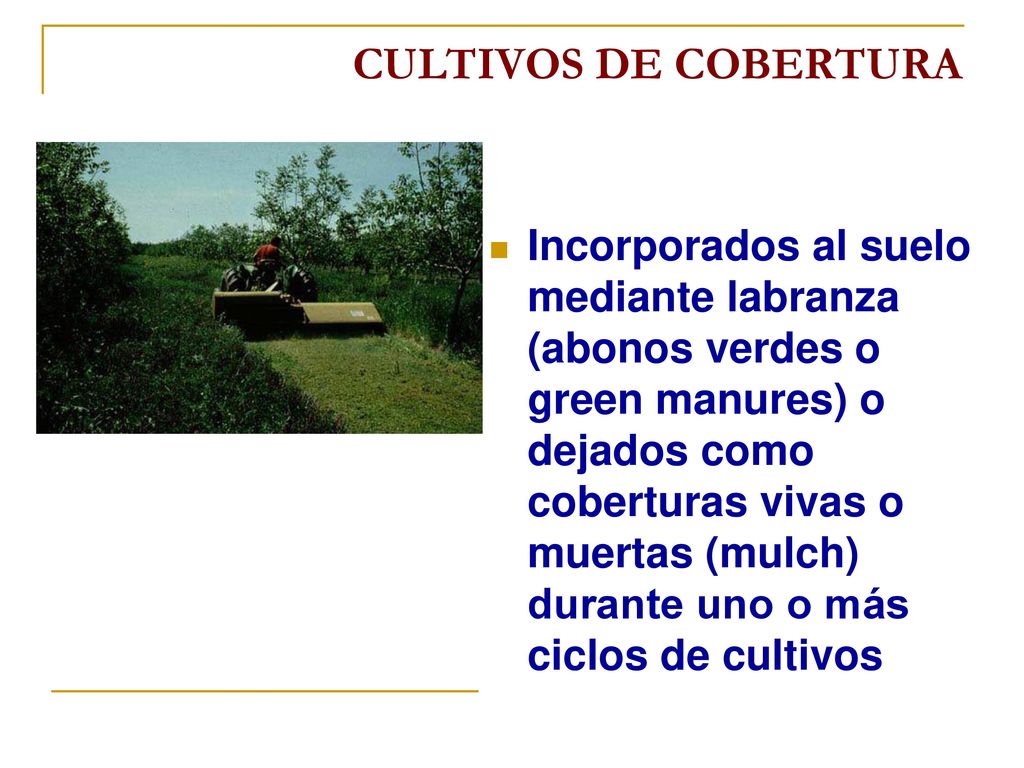 CULTIVOS DE COBERTURA

Incorporados al suelo mediante labranza (abonos verdes o green manures) o dejados como coberturas vivas o muertas (mulch) durante uno o más ciclos de cultivos